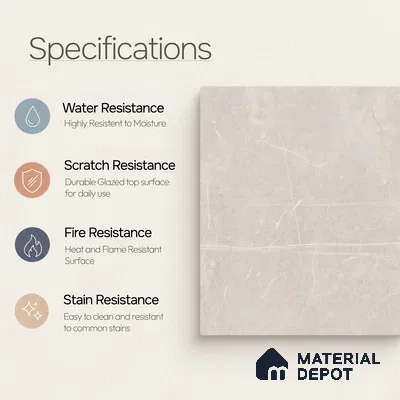 Specifications

Water Resistance
Highly Resistent to Moisture

Scratch Resistance
Durable Glazed top surface for daily use

Fire Resistance
Heat and Flame Resistant Surface

Stain Resistance
Easy to clean and resistant to common stains

MATERIAL DEPOT